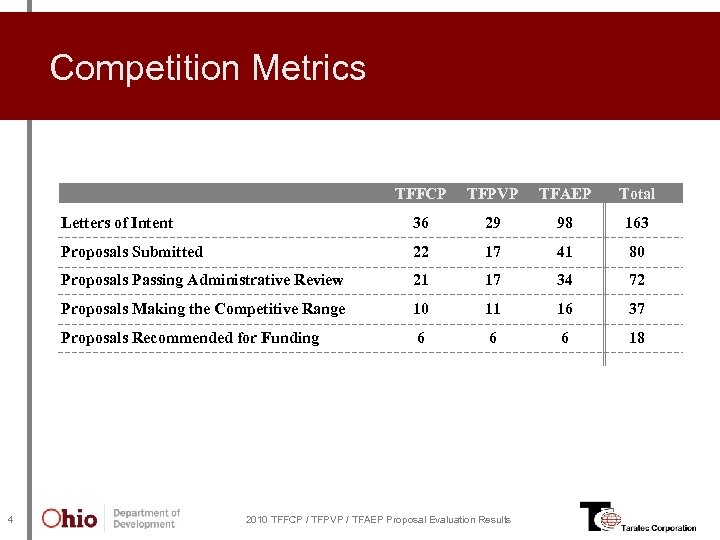 Competition Metrics

| | TFFCP | TFPVP | TFAEP | Total |
|---|---|---|---|---|
| Letters of Intent | 36 | 29 | 98 | 163 |
| Proposals Submitted | 22 | 17 | 41 | 80 |
| Proposals Passing Administrative Review | 21 | 17 | 34 | 72 |
| Proposals Making the Competitive Range | 10 | 11 | 16 | 37 |
| Proposals Recommended for Funding | 6 | 6 | 6 | 18 |

4 Ohio Department of Development 2010 TFFCP / TFPVP / TFAEP Proposal Evaluation Results Taratec Corporation